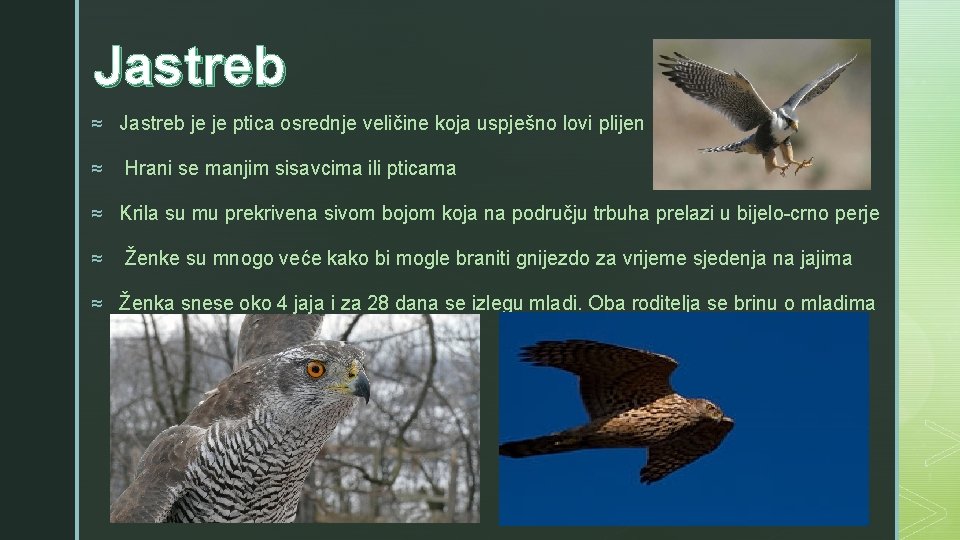 Jastreb

≈ Jastreb je je ptica osrednje veličine koja uspješno lovi plijen

≈ Hrani se manjim sisavcima ili pticama

≈ Krila su mu prekrivena sivom bojom koja na području trbuha prelazi u bijelo-crno perje

≈ Ženke su mnogo veće kako bi mogle braniti gnijezdo za vrijeme sjedenja na jajima

≈ Ženka snese oko 4 jaja i za 28 dana se izlegu mladi. Oba roditelja se brinu o mladima